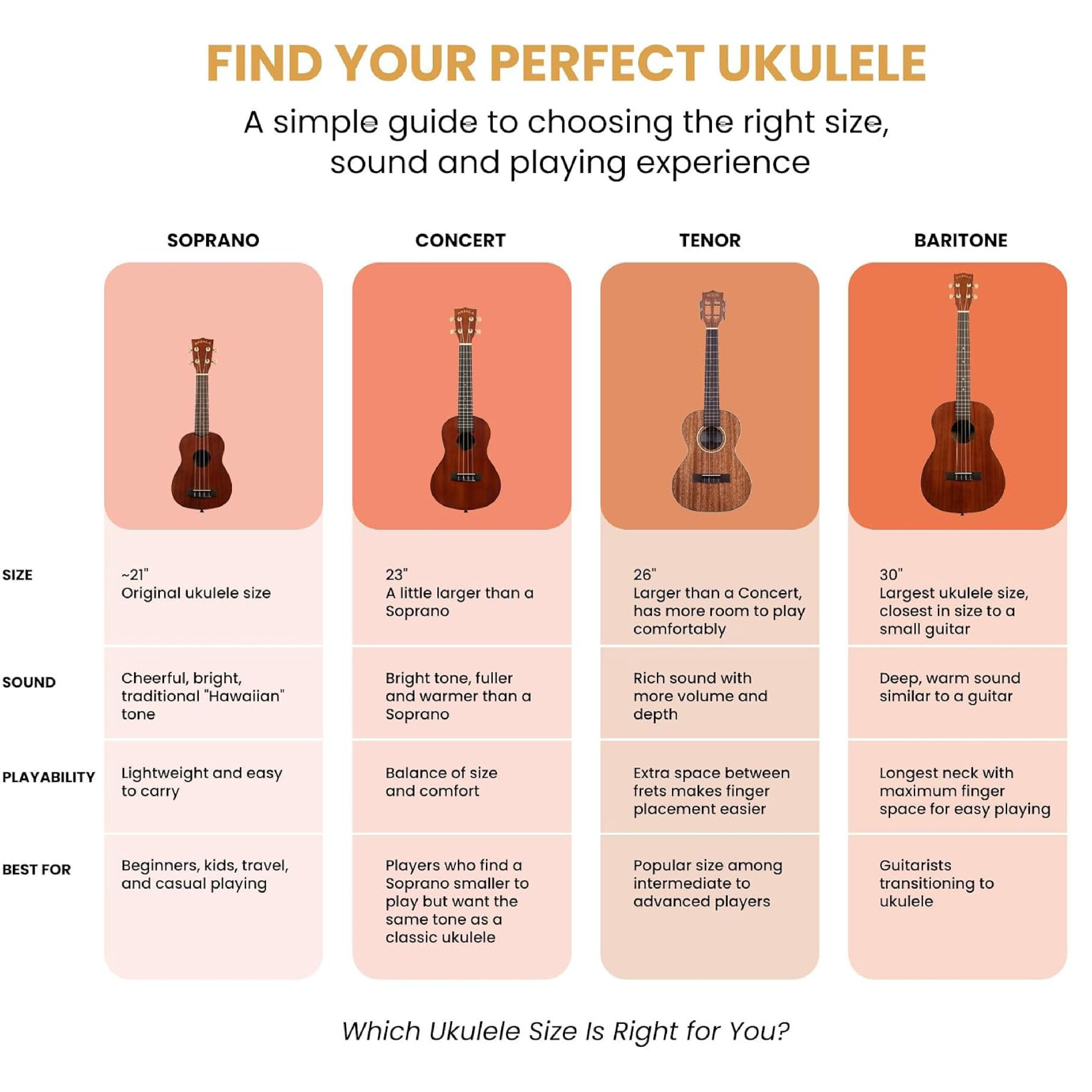 FIND YOUR PERFECT UKULELE

A simple guide to choosing the right size, sound and playing experience

| | SOPRANO | CONCERT | TENOR | BARITONE |
|---|---|---|---|---|
| SIZE | ~21" Original ukulele size | 23" A little larger than a Soprano | 26" Larger than a Concert, has more room to play comfortably | 30" Largest ukulele size, closest in size to a small guitar |
| SOUND | Cheerful, bright, traditional "Hawaiian" tone | Bright tone, fuller and warmer than a Soprano | Rich sound with more volume and depth | Deep, warm sound similar to a guitar |
| PLAYABILITY | Lightweight and easy to carry | Balance of size and comfort | Extra space between frets makes finger placement easier | Longest neck with maximum finger space for easy playing |
| BEST FOR | Beginners, kids, travel, and casual playing | Players who find a Soprano smaller to play but want the same tone as a classic ukulele | Popular size among intermediate to advanced players | Guitarists transitioning to ukulele |

Which Ukulele Size Is Right for You?